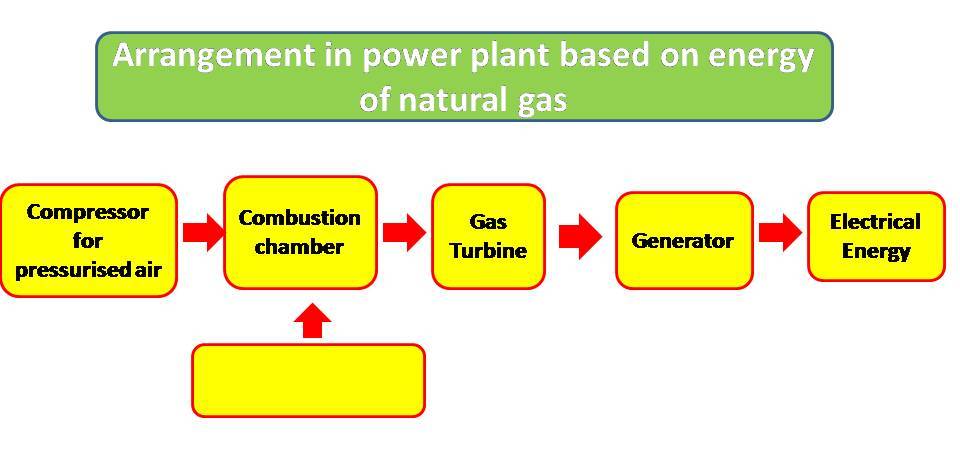 Arrangement in power plant based on energy of natural gas

Compressor for pressurised air

Combustion chamber

Gas Turbine

Generator

Electrical Energy